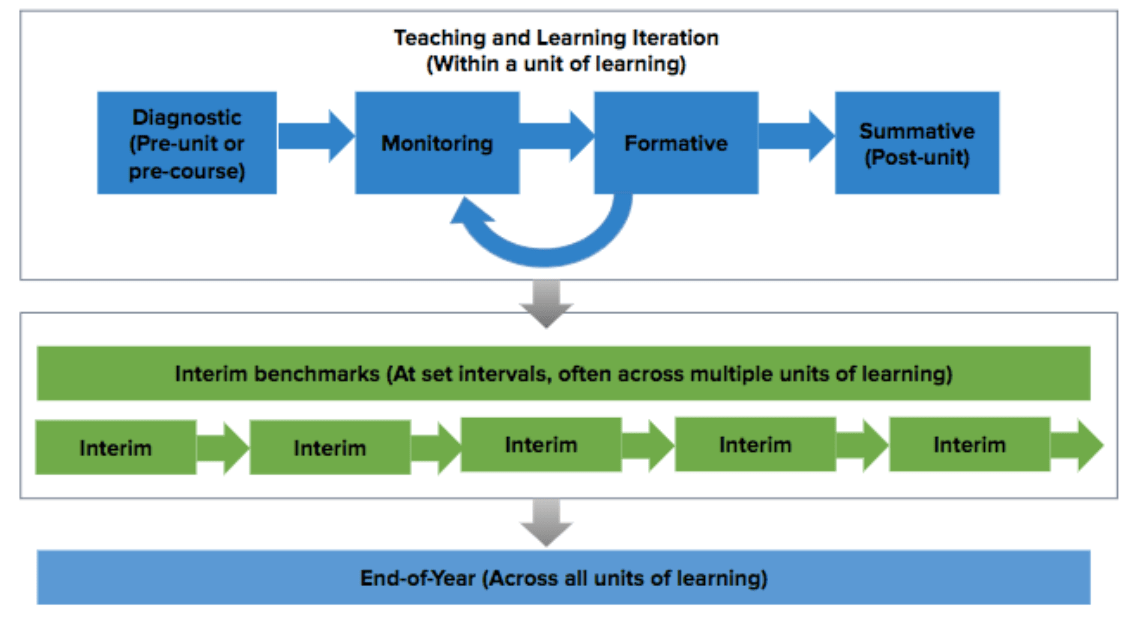 Teaching and Learning Iteration
(Within a unit of learning)

Diagnostic
(Pre-unit or pre-course)

Monitoring

Formative

Summative
(Post-unit)

Interim benchmarks (At set intervals, often across multiple units of learning)

Interim

Interim

Interim

Interim

Interim

End-of-Year (Across all units of learning)